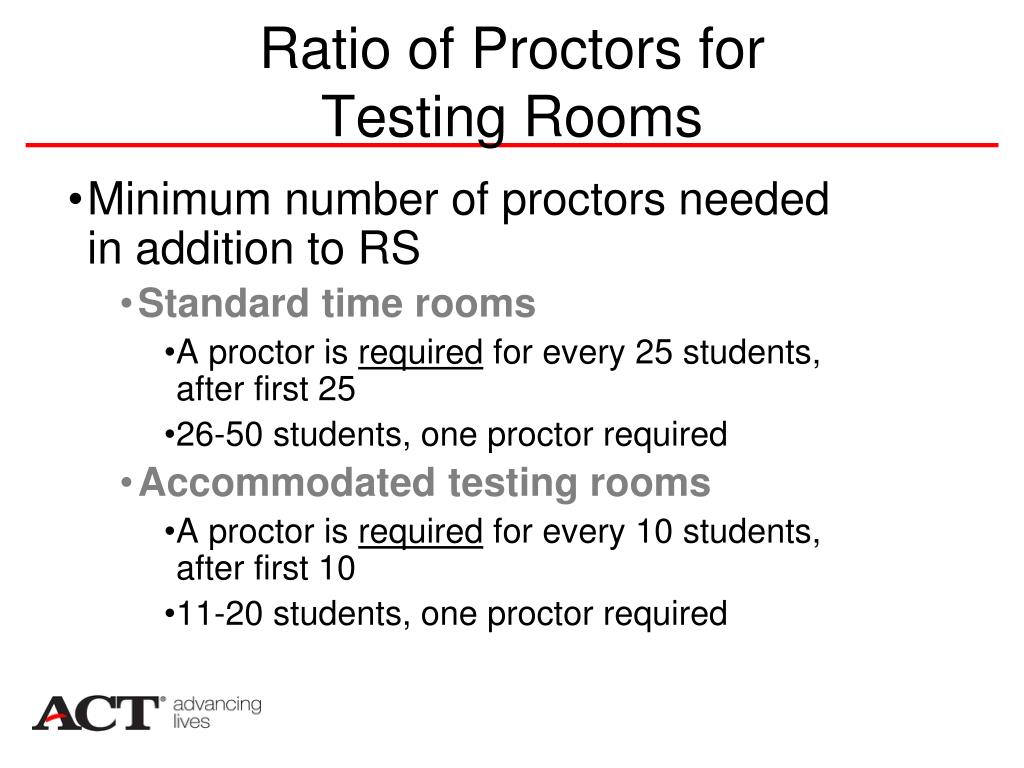 Ratio of Proctors for Testing Rooms

•Minimum number of proctors needed in addition to RS

•Standard time rooms

•A proctor is required for every 25 students, after first 25

•26-50 students, one proctor required

•Accommodated testing rooms

•A proctor is required for every 10 students, after first 10

•11-20 students, one proctor required

ACT® advancing lives